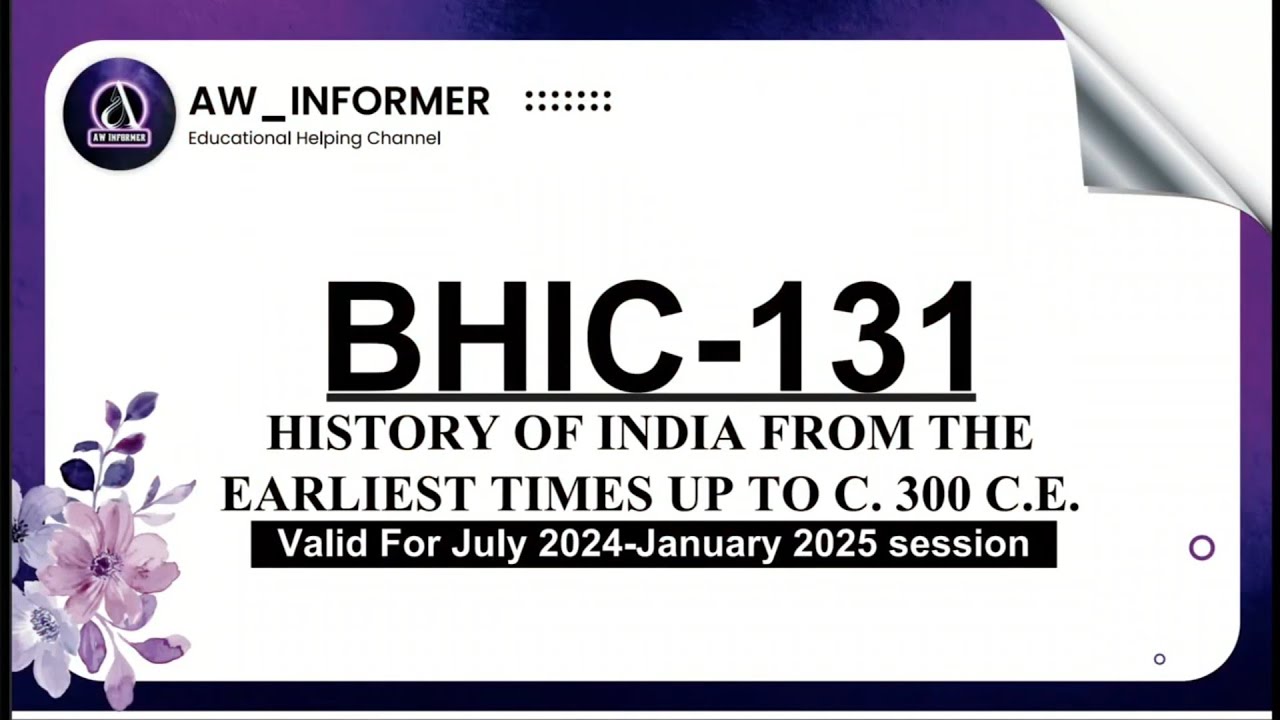 AW INFORMER

AW_INFORMER
Educational Helping Channel

BHIC-131
HISTORY OF INDIA FROM THE EARLIEST TIMES UP TO C. 300 C.E.
Valid For July 2024-January 2025 session